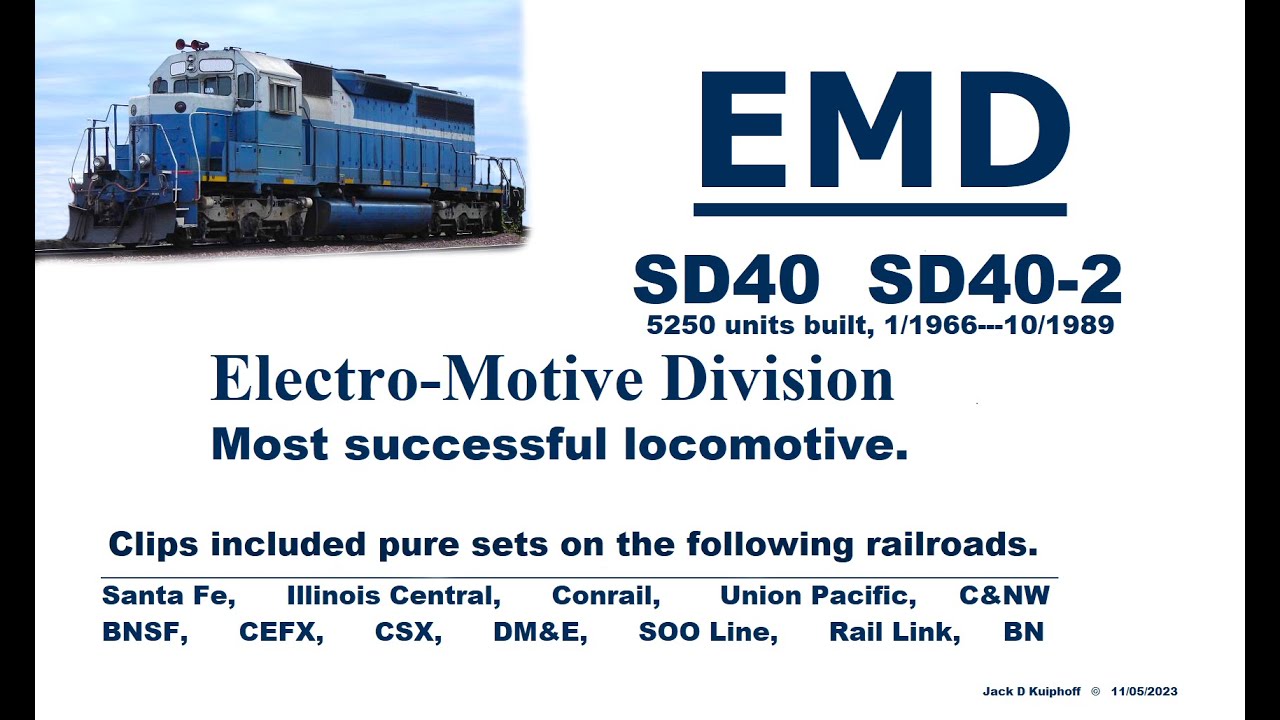 EMD

SD40 SD40-2
5250 units built, 1/1966---10/1989

Electro-Motive Division
Most successful locomotive.

Clips included pure sets on the following railroads.

Santa Fe, Illinois Central, Conrail, Union Pacific, C&NW
BNSF, CEFX, CSX, DM&E, SOO Line, Rail Link, BN

Jack D Kuiphoff © 11/05/2023